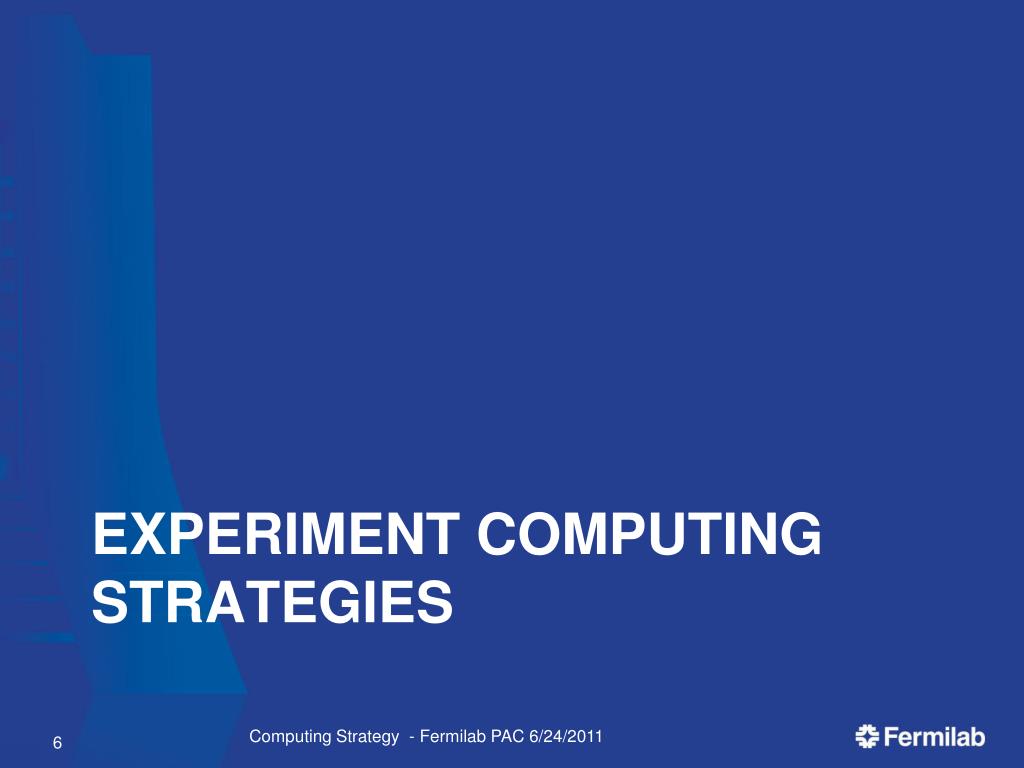 EXPERIMENT COMPUTING STRATEGIES

6

Computing Strategy - Fermilab PAC 6/24/2011

Fermilab